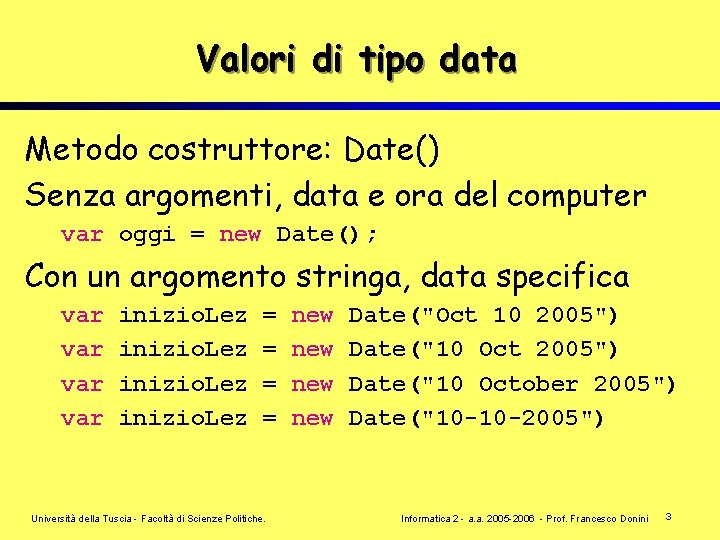 Valori di tipo data

Metodo costruttore: Date()

Senza argomenti, data e ora del computer

var oggi = new Date();

Con un argomento stringa, data specifica

var inizioLez = new Date("Oct 10 2005")
var inizioLez = new Date("10 Oct 2005")
var inizioLez = new Date("10 October 2005")
var inizioLez = new Date("10-10-2005")

Università della Tuscia - Facoltà di Scienze Politiche.

Informatica 2 - a.a. 2005-2006 - Prof. Francesco Donini

3